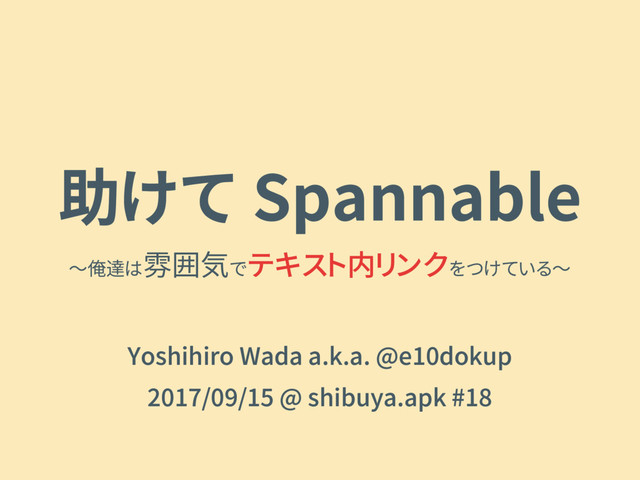 助けて Spannable

〜俺達は雰囲気でテキスト内リンクをつけている〜

Yoshihiro Wada a.k.a. @e10dokup

2017/09/15 @ shibuya.apk #18